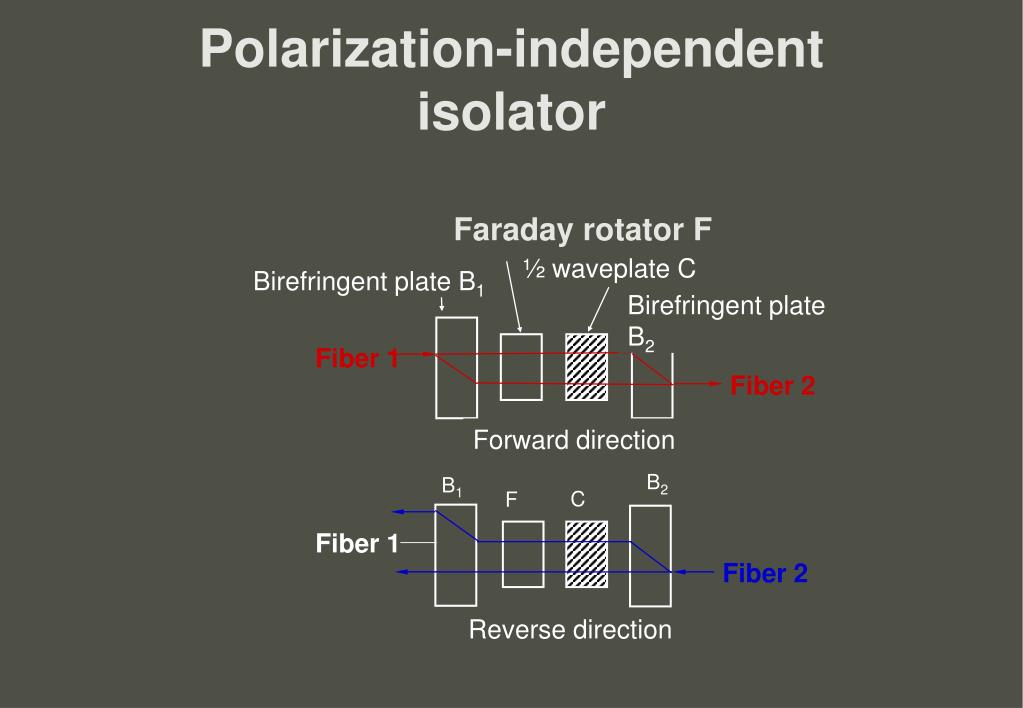 Polarization-independent isolator

Faraday rotator F

Birefringent plate $B_1$

½ waveplate C

Birefringent plate $B_2$

Fiber 1

Fiber 2

Forward direction

$B_1$

F

C

$B_2$

Fiber 1

Fiber 2

Reverse direction